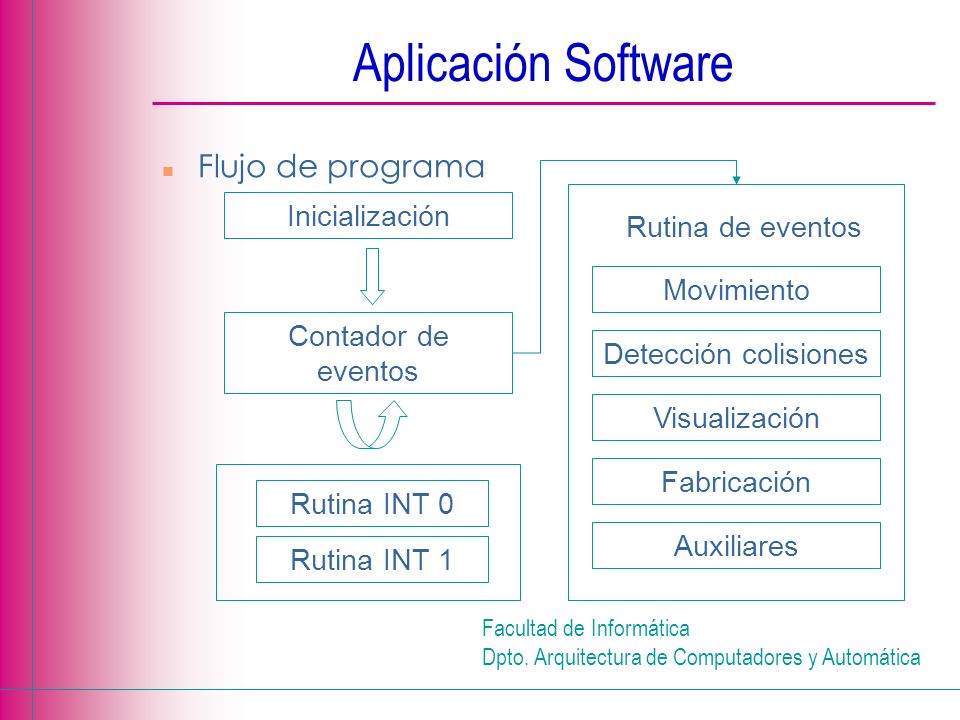 Aplicación Software

Flujo de programa

Inicialización

Contador de eventos

Rutina INT 0

Rutina INT 1

Rutina de eventos

Movimiento

Detección colisiones

Visualización

Fabricación

Auxiliares

Facultad de Informática
Dpto. Arquitectura de Computadores y Automática